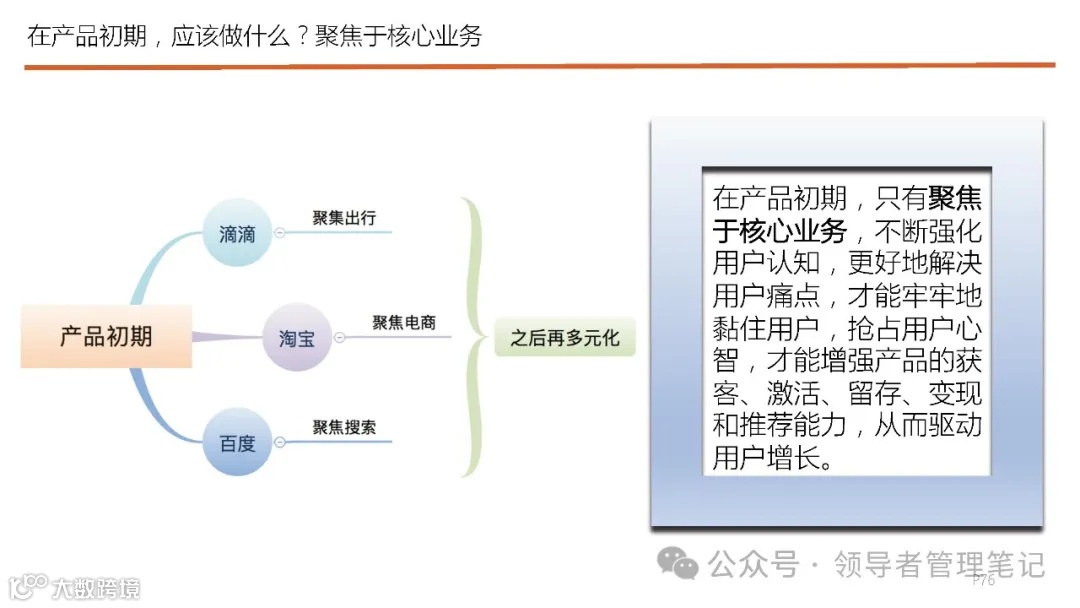 在产品初期，应该做什么？聚焦于核心业务

产品初期

滴滴
聚集出行

淘宝
聚焦电商

百度
聚焦搜索

之后再多元化

在产品初期，只有聚焦于核心业务，不断强化用户认知，更好地解决用户痛点，才能牢牢地黏住用户，抢占用户心智，才能增强产品的获客、激活、留存、变现和推荐能力，从而驱动用户增长。

公众号 · 领导者管理笔记

P76

大数跨境